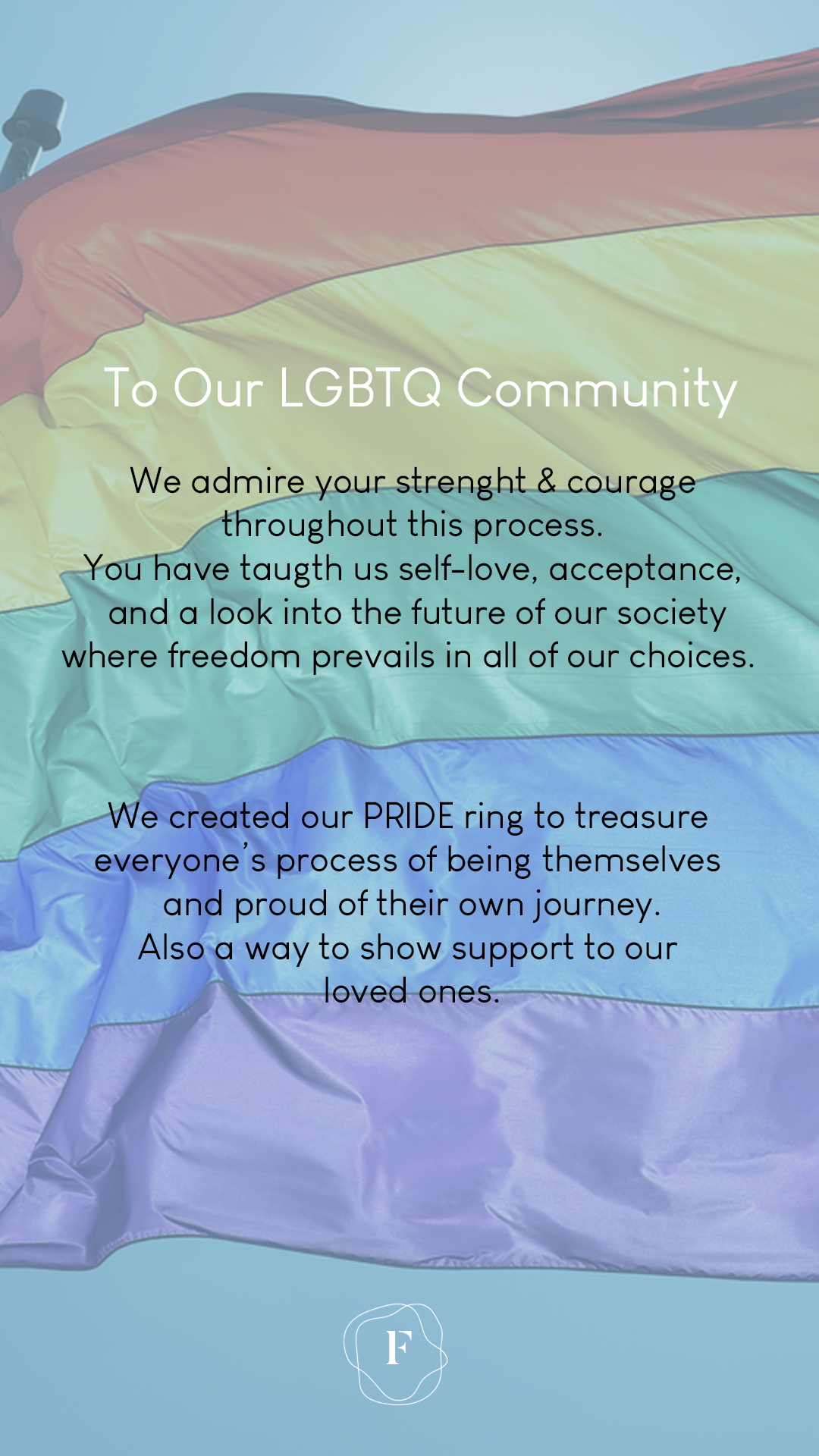 To Our LGBTQ Community

We admire your strenght & courage throughout this process.
You have taugth us self-love, acceptance, and a look into the future of our society where freedom prevails in all of our choices.

We created our PRIDE ring to treasure everyone's process of being themselves and proud of their own journey.
Also a way to show support to our loved ones.

F